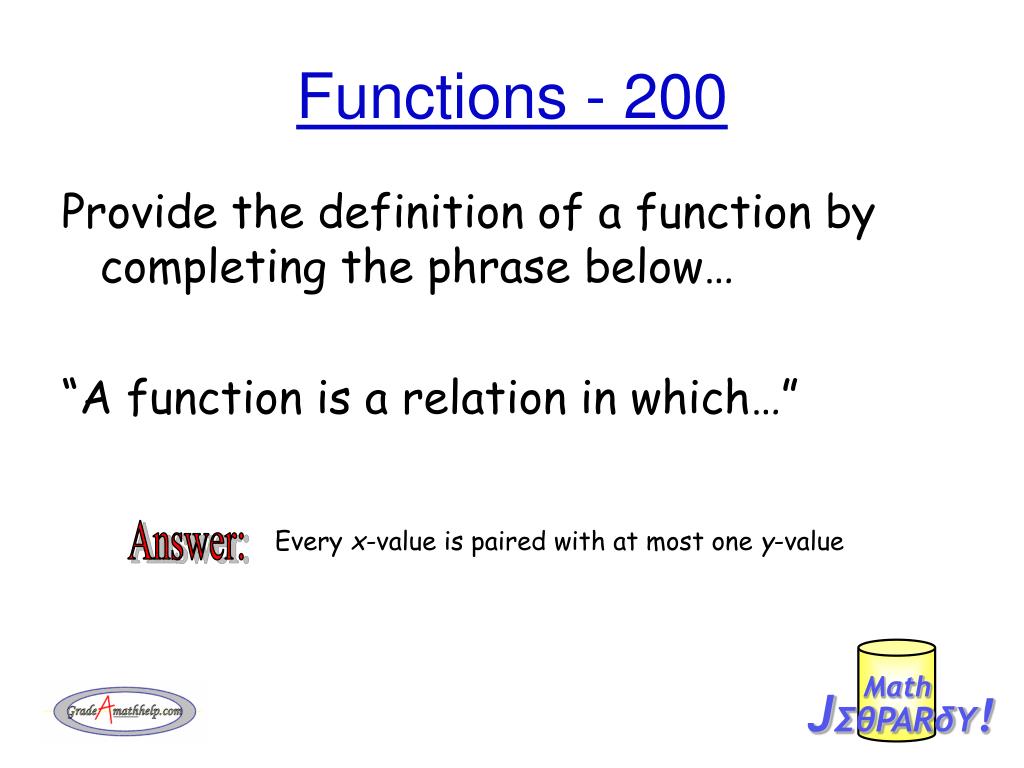 Functions - 200

Provide the definition of a function by completing the phrase below…

“A function is a relation in which…”

Answer: Every $x$-value is paired with at most one $y$-value

GradeAmathhelp.com

Math
JΣθPARδY!